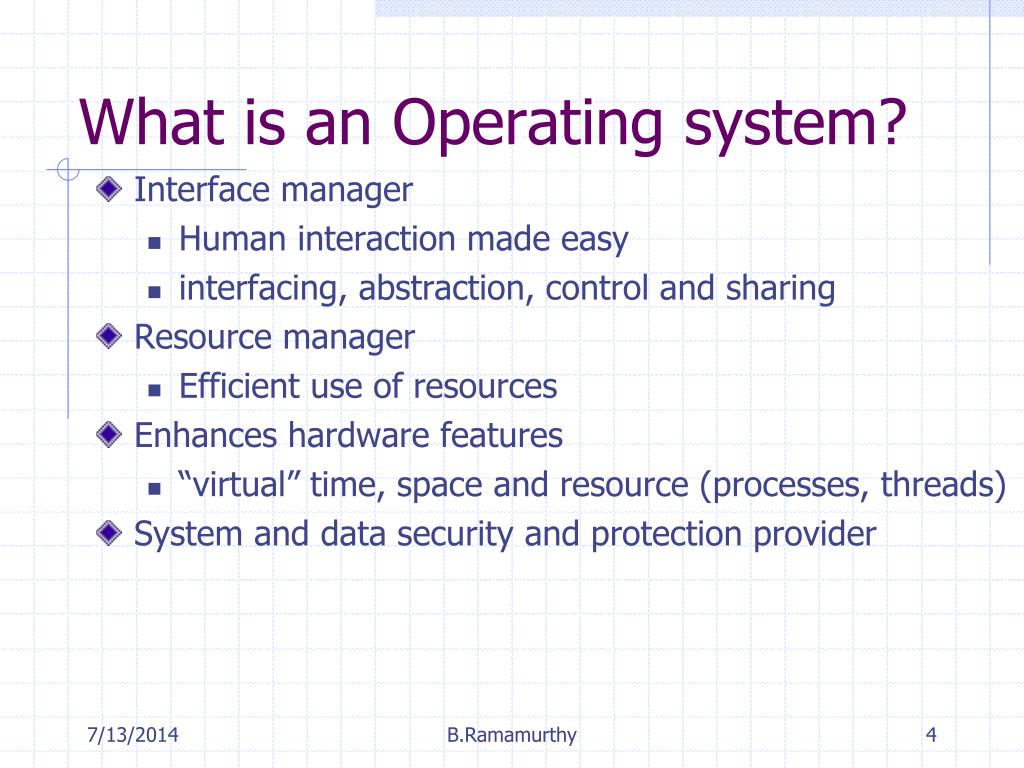 What is an Operating system?

Interface manager

Human interaction made easy

interfacing, abstraction, control and sharing

Resource manager

Efficient use of resources

Enhances hardware features

“virtual” time, space and resource (processes, threads)

System and data security and protection provider

7/13/2014

B.Ramamurthy

4